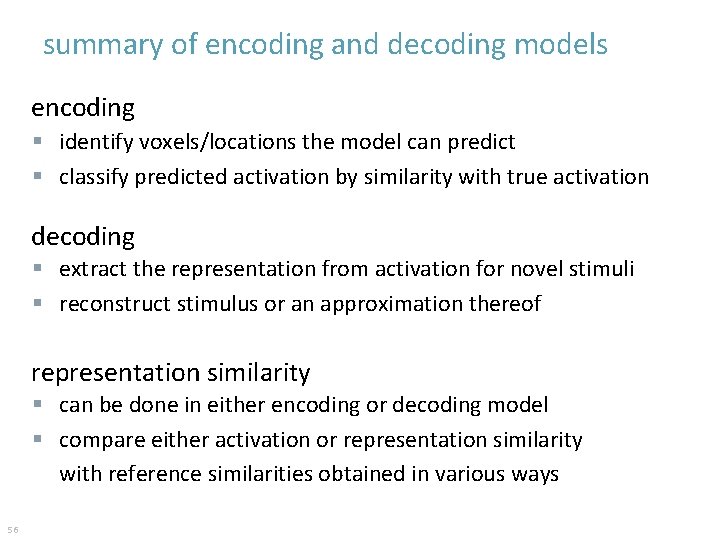 summary of encoding and decoding models

encoding
▪ identify voxels/locations the model can predict
▪ classify predicted activation by similarity with true activation

decoding
▪ extract the representation from activation for novel stimuli
▪ reconstruct stimulus or an approximation thereof

representation similarity
▪ can be done in either encoding or decoding model
▪ compare either activation or representation similarity with reference similarities obtained in various ways

56